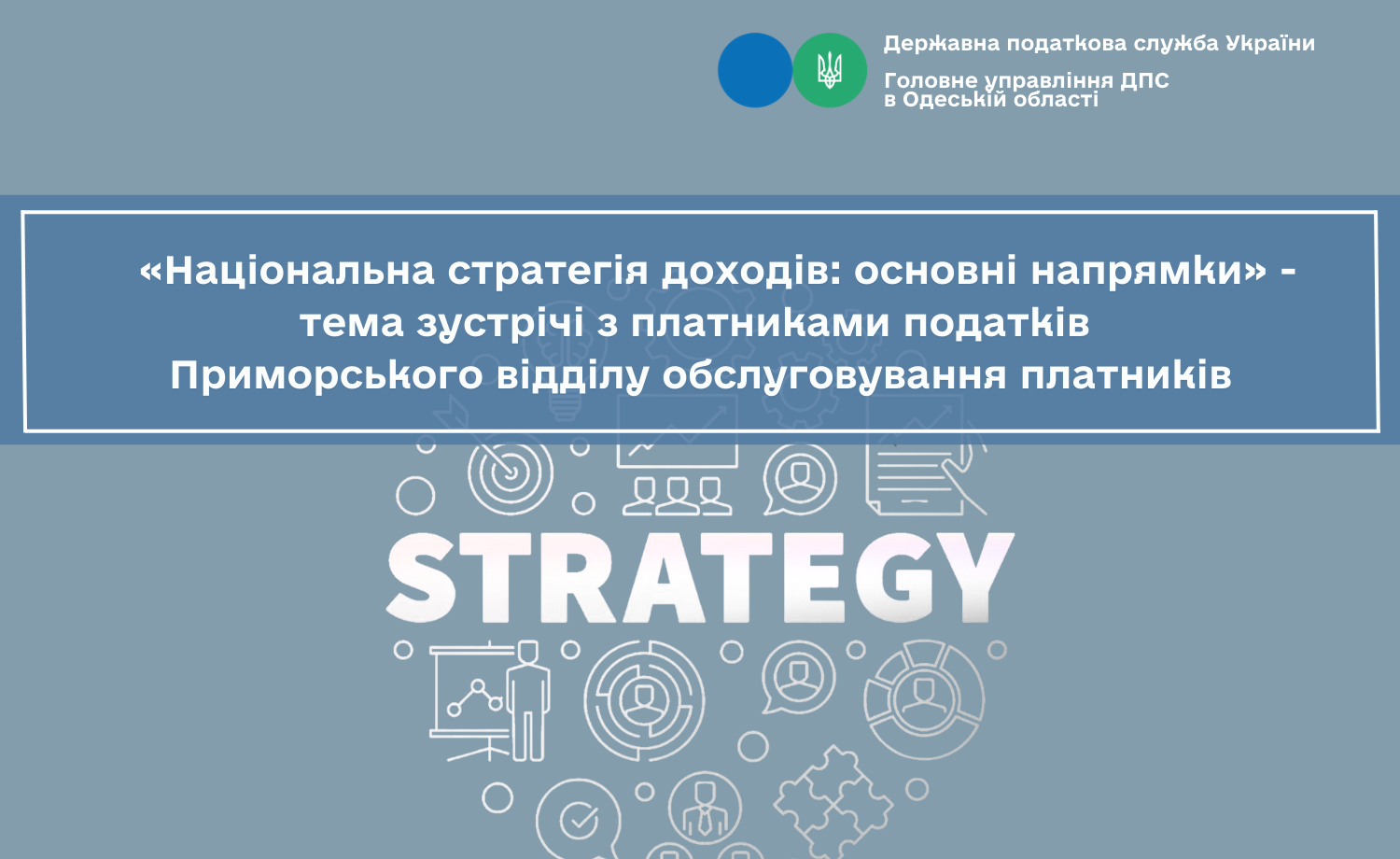 Державна податкова служба України

Головне управління ДПС в Одеській області

«Національна стратегія доходів: основні напрямки» - тема зустрічі з платниками податків Приморського відділу обслуговування платників

STRATEGY